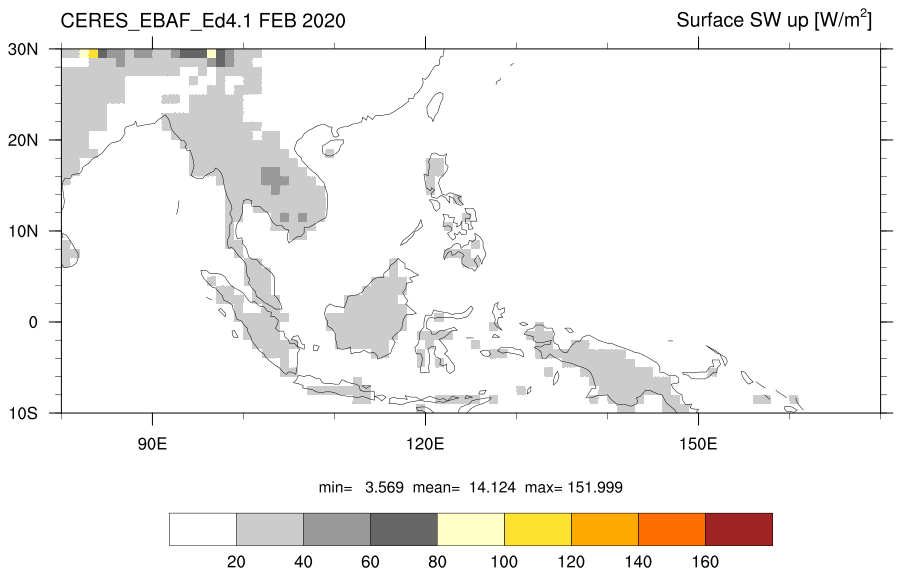 CERES_EBAF_Ed4.1 FEB 2020

Surface SW up [W/m$^2$]

30N
20N
10N
0
10S

90E
120E
150E

min= 3.569 mean= 14.124 max= 151.999

20 40 60 80 100 120 140 160